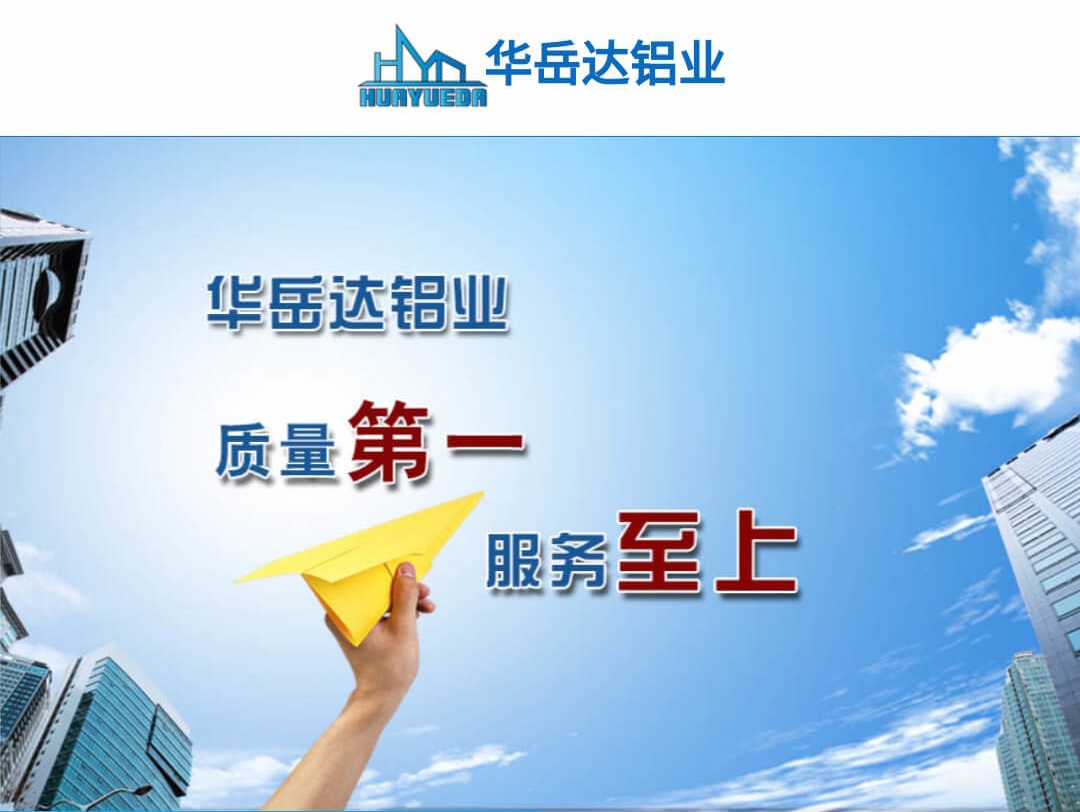 HUAYUEDA 华岳达铝业

华岳达铝业

质量第一

服务至上